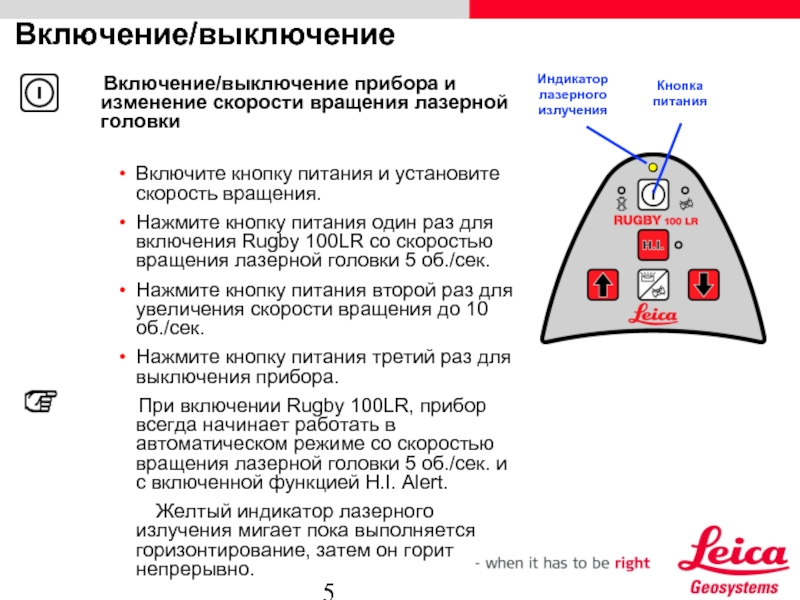 Включение/выключение

Включение/выключение прибора и изменение скорости вращения лазерной головки

• Включите кнопку питания и установите скорость вращения.

• Нажмите кнопку питания один раз для включения Rugby 100LR со скоростью вращения лазерной головки 5 об./сек.

• Нажмите кнопку питания второй раз для увеличения скорости вращения до 10 об./сек.

• Нажмите кнопку питания третий раз для выключения прибора.

При включении Rugby 100LR, прибор всегда начинает работать в автоматическом режиме со скоростью вращения лазерной головки 5 об./сек. и с включенной функцией H.I. Alert.

Желтый индикатор лазерного излучения мигает пока выполняется горизонтирование, затем он горит непрерывно.

Индикатор лазерного излучения

Кнопка питания

RUGBY 100 LR

H.I.

Leica

- when it has to be right

Leica Geosystems

5